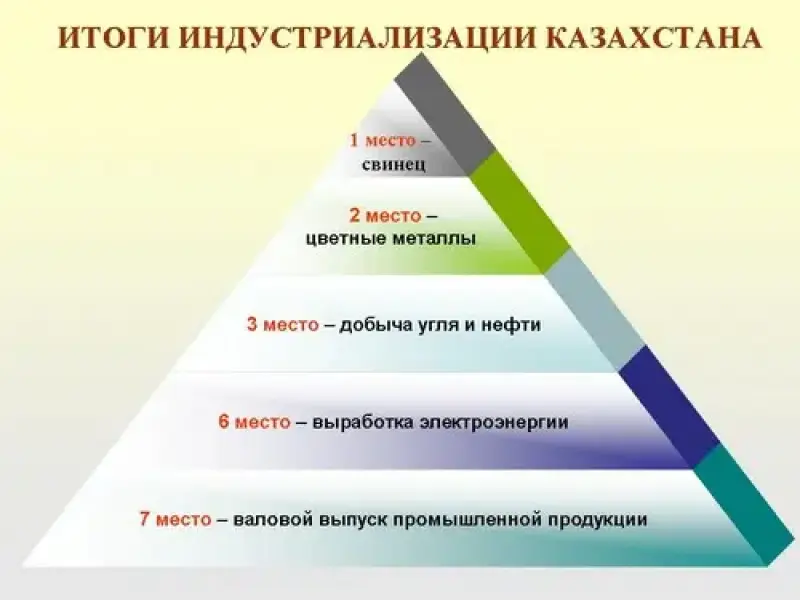 ИТОГИ ИНДУСТРИАЛИЗАЦИИ КАЗАХСТАНА

1 место – свинец

2 место – цветные металлы

3 место – добыча угля и нефти

6 место – выработка электроэнергии

7 место – валовой выпуск промышленной продукции